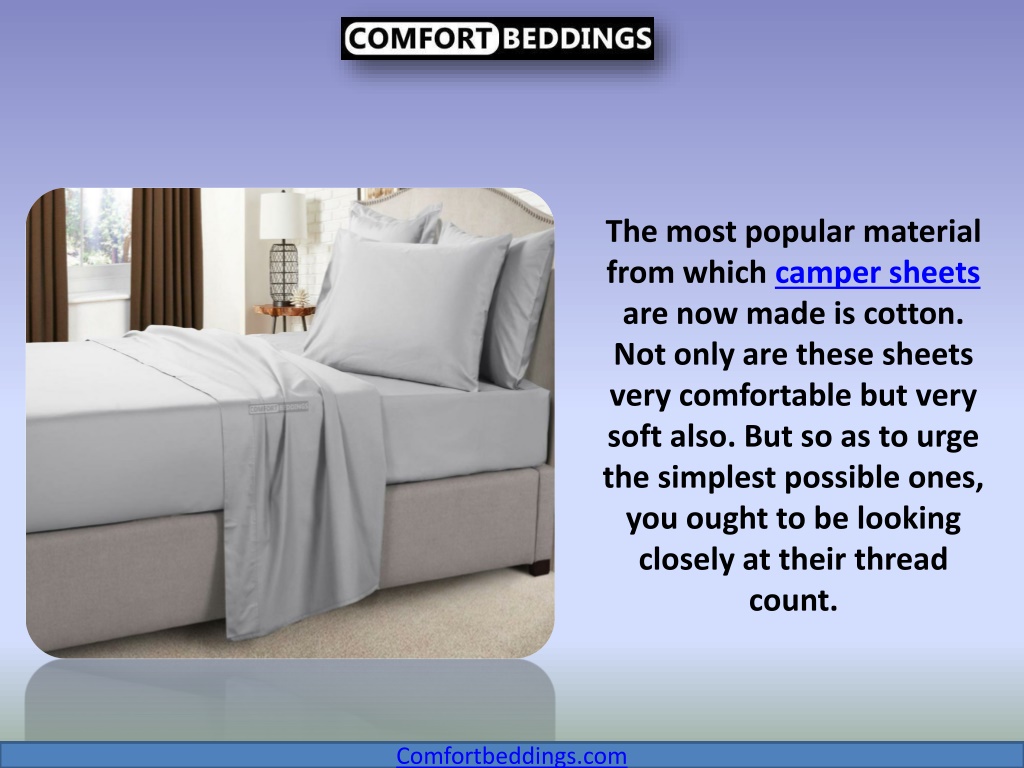 COMFORT BEDDINGS

The most popular material from which camper sheets are now made is cotton. Not only are these sheets very comfortable but very soft also. But so as to urge the simplest possible ones, you ought to be looking closely at their thread count.

Comfortbeddings.com